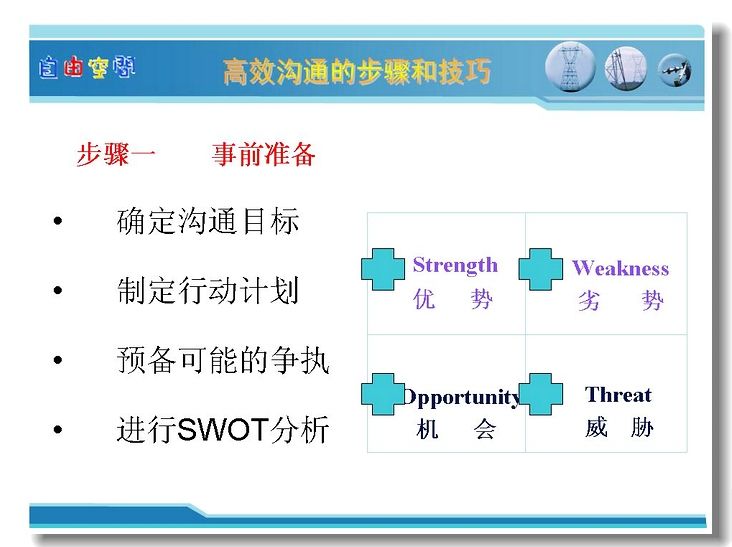 自由空间

高效沟通的步骤和技巧

步骤一　　事前准备

• 确定沟通目标

• 制定行动计划

• 预备可能的争执

• 进行SWOT分析

| Strength 优　势 | Weakness 劣　势 |
|---|---|
| Opportunity 机　会 | Threat 威　胁 |